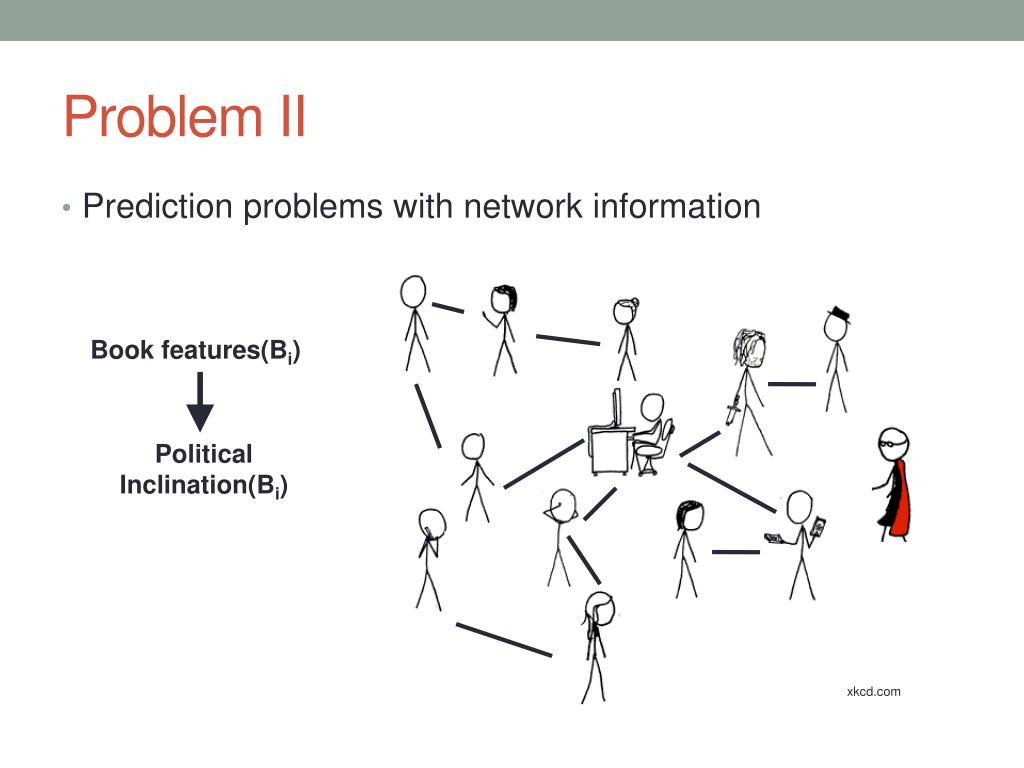 Problem II

• Prediction problems with network information

Book features($B_i$)

Political Inclination($B_i$)

xkcd.com